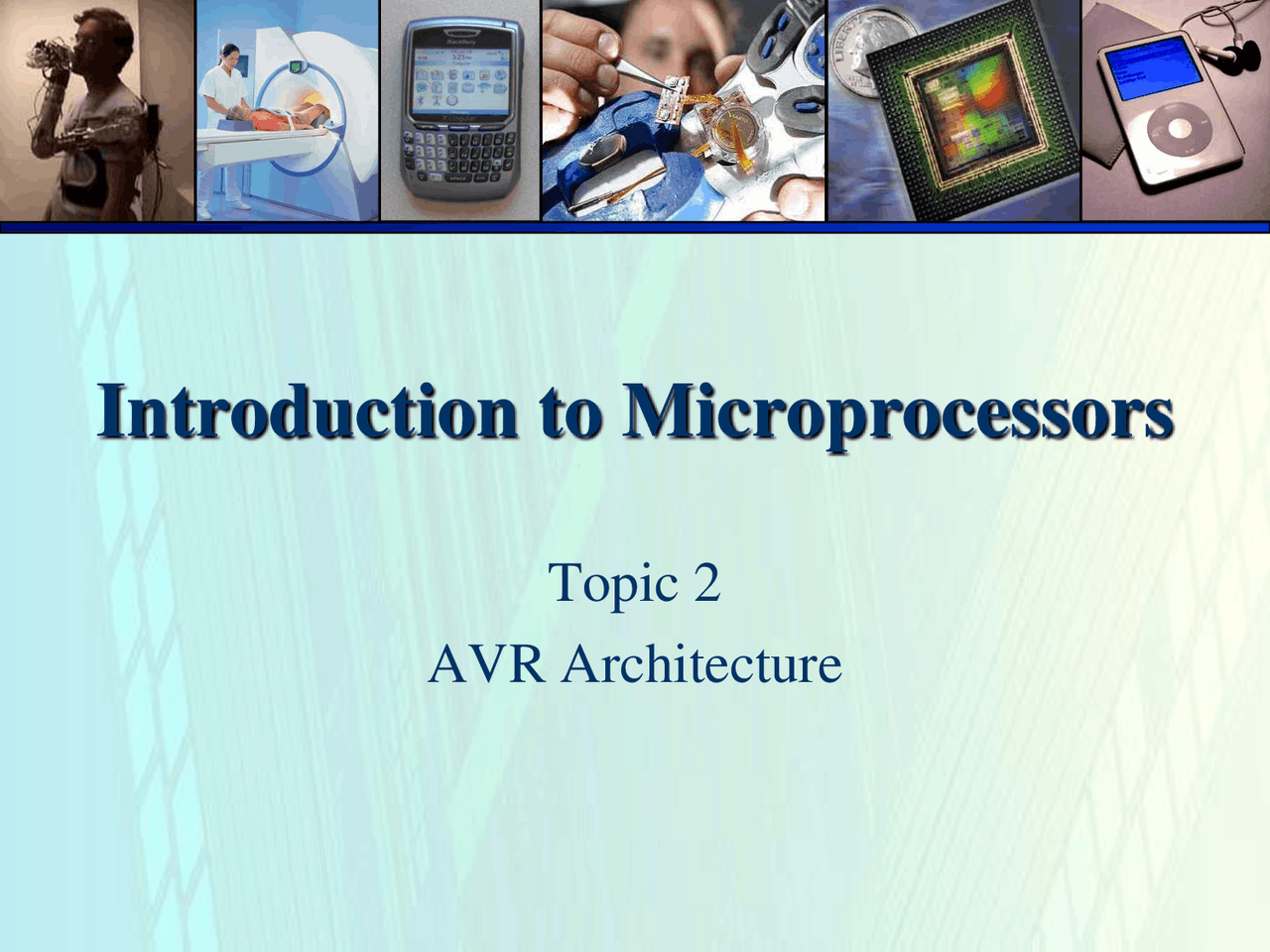 Introduction to Microprocessors

Topic 2
AVR Architecture